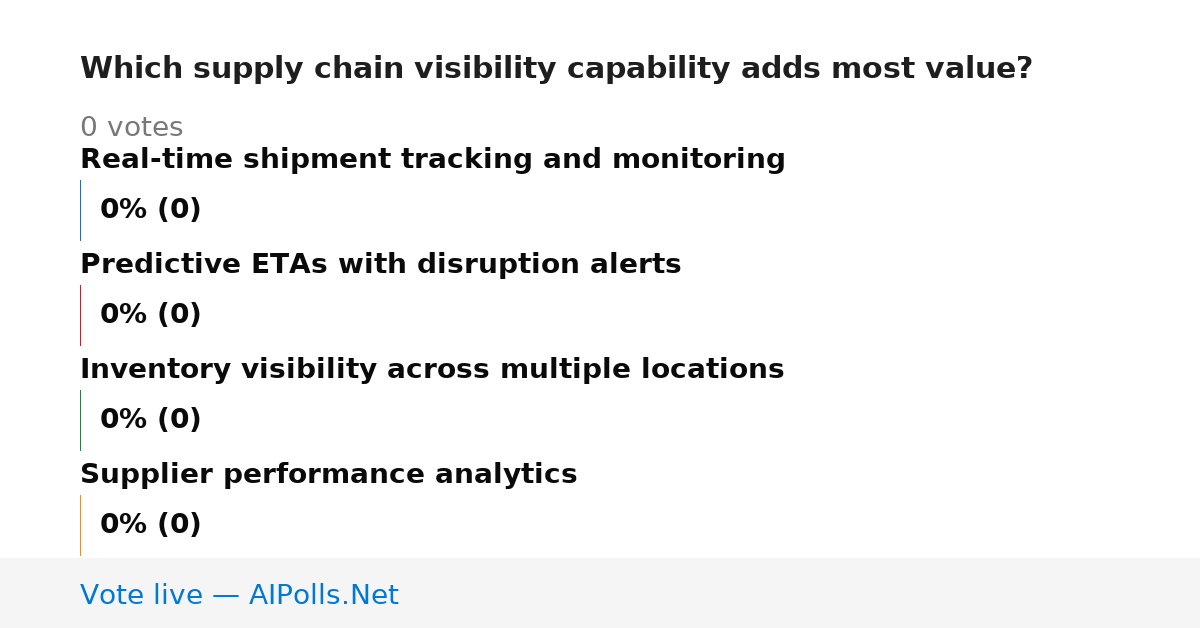 Which supply chain visibility capability adds most value?

0 votes

Real-time shipment tracking and monitoring

0% (0)

Predictive ETAs with disruption alerts

0% (0)

Inventory visibility across multiple locations

0% (0)

Supplier performance analytics

0% (0)

Vote live — AIPolls.Net